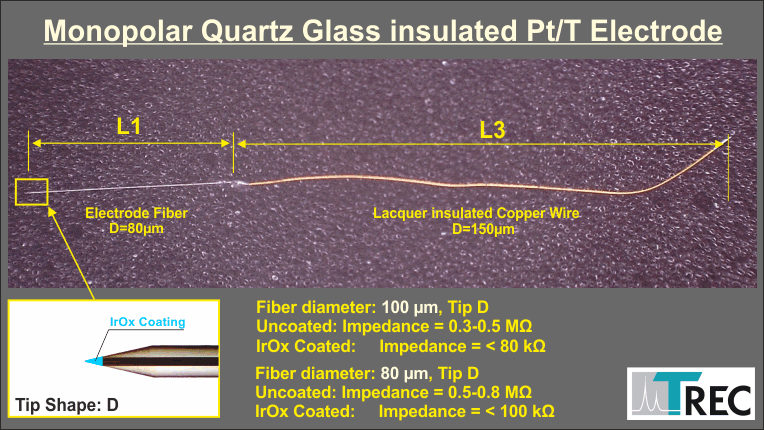 Monopolar Quartz Glass insulated Pt/T Electrode

L1

L3

Electrode Fiber
D=80µm

Lacquer insulated Copper Wire
D=150µm

IrOx Coating

Tip Shape: D

Fiber diameter: 100 µm, Tip D
Uncoated: Impedance = 0.3-0.5 MΩ
IrOx Coated: Impedance = < 80 kΩ

Fiber diameter: 80 µm, Tip D
Uncoated: Impedance = 0.5-0.8 MΩ
IrOx Coated: Impedance = < 100 kΩ

TREC